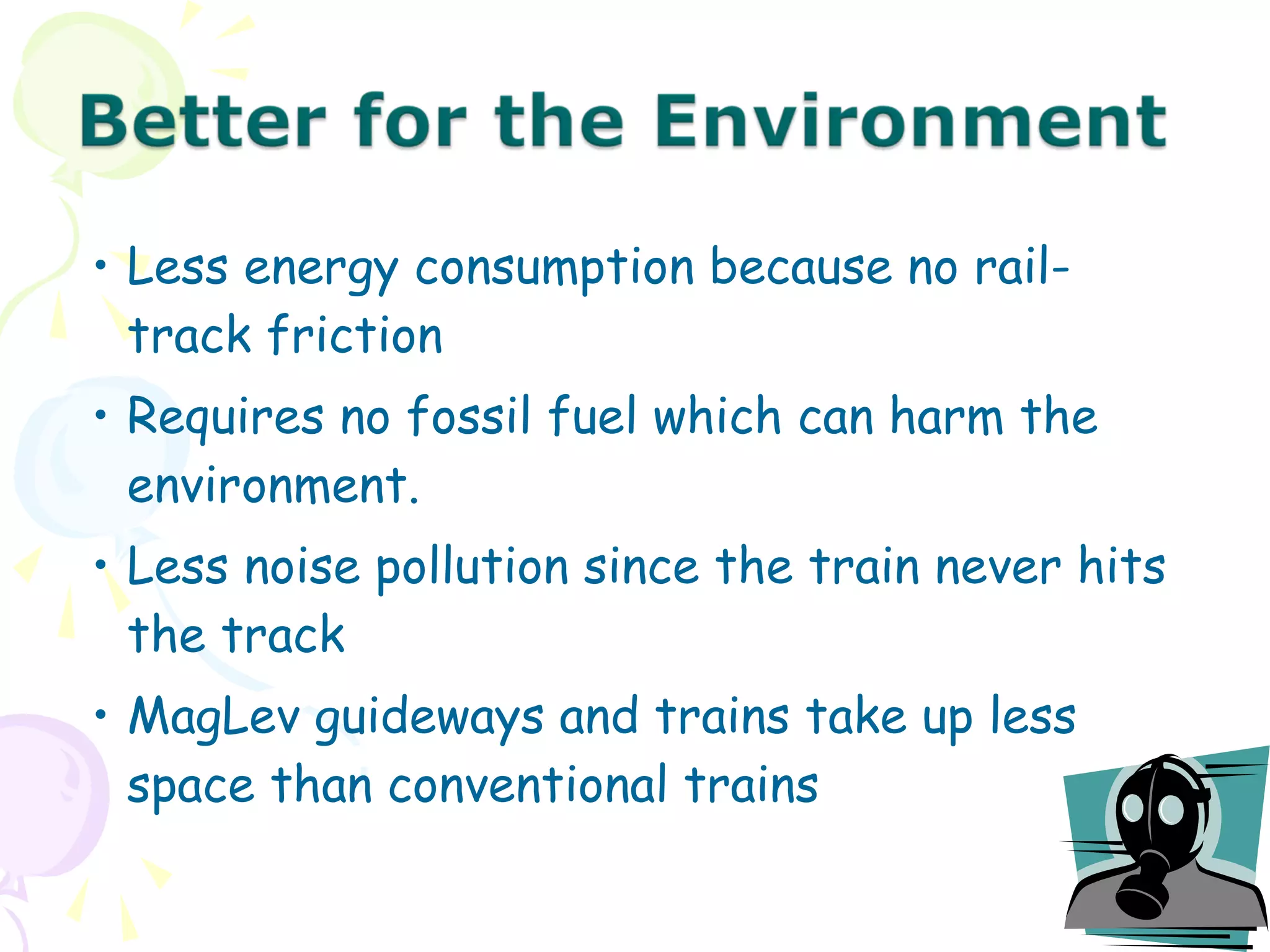 Better for the Environment

• Less energy consumption because no rail-track friction

• Requires no fossil fuel which can harm the environment.

• Less noise pollution since the train never hits the track

• MagLev guideways and trains take up less space than conventional trains